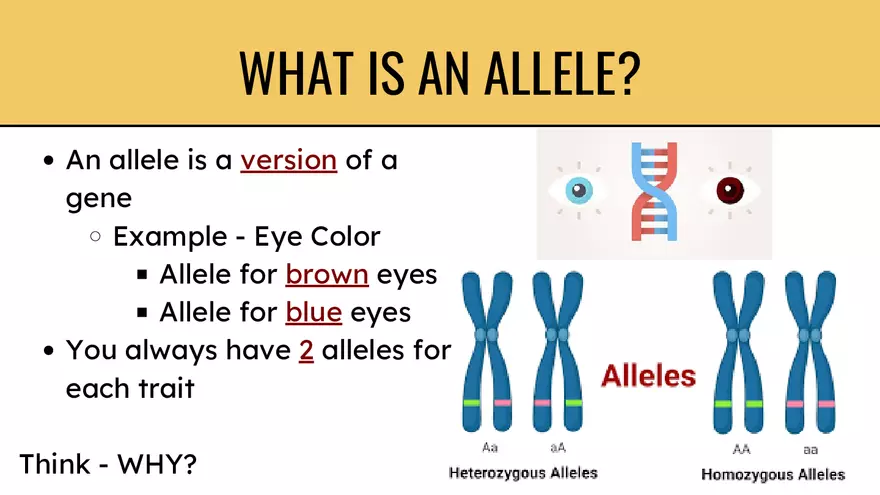 WHAT IS AN ALLELE?

- An allele is a version of a gene
  - Example - Eye Color
    - Allele for brown eyes
    - Allele for blue eyes
- You always have 2 alleles for each trait

Think - WHY?

Alleles

Aa aA
Heterozygous Alleles

AA aa
Homozygous Alleles